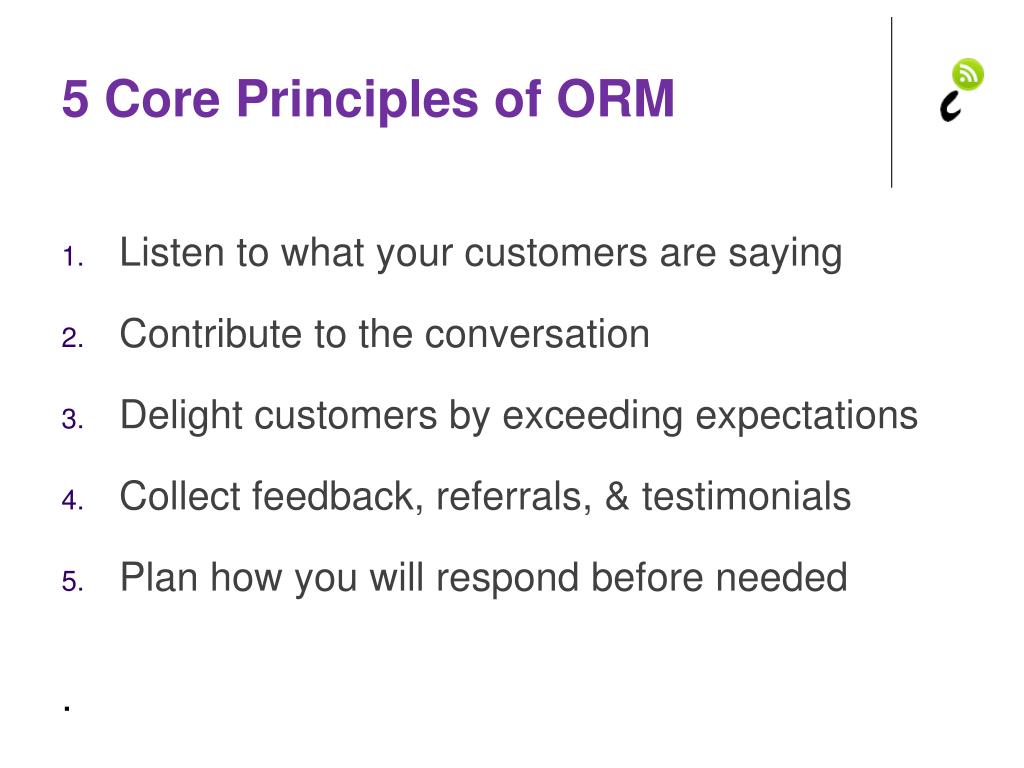 5 Core Principles of ORM

1. Listen to what your customers are saying
2. Contribute to the conversation
3. Delight customers by exceeding expectations
4. Collect feedback, referrals, & testimonials
5. Plan how you will respond before needed

.